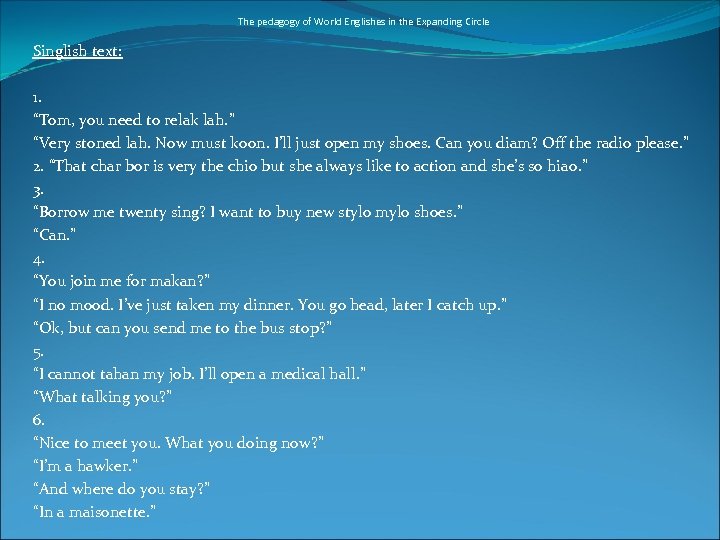 The pedagogy of World Englishes in the Expanding Circle

Singlish text:

1.
“Tom, you need to relak lah.”
“Very stoned lah. Now must koon. I’ll just open my shoes. Can you diam? Off the radio please.”
2. “That char bor is very the chio but she always like to action and she’s so hiao.”
3.
“Borrow me twenty sing? I want to buy new stylo mylo shoes.”
“Can.”
4.
“You join me for makan?”
“I no mood. I’ve just taken my dinner. You go head, later I catch up.”
“Ok, but can you send me to the bus stop?”
5.
“I cannot tahan my job. I’ll open a medical hall.”
“What talking you?”
6.
“Nice to meet you. What you doing now?”
“I’m a hawker.”
“And where do you stay?”
“In a maisonette.”